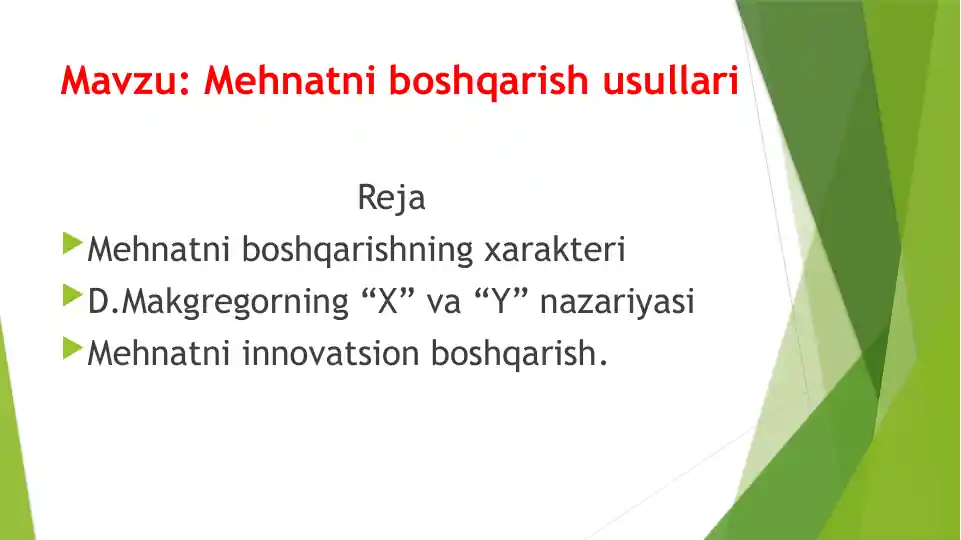 Mavzu: Mehnatni boshqarish usullari

Reja

Mehnatni boshqarishning xarakteri

D.Makgregorning “X” va “Y” nazariyasi

Mehnatni innovatsion boshqarish.